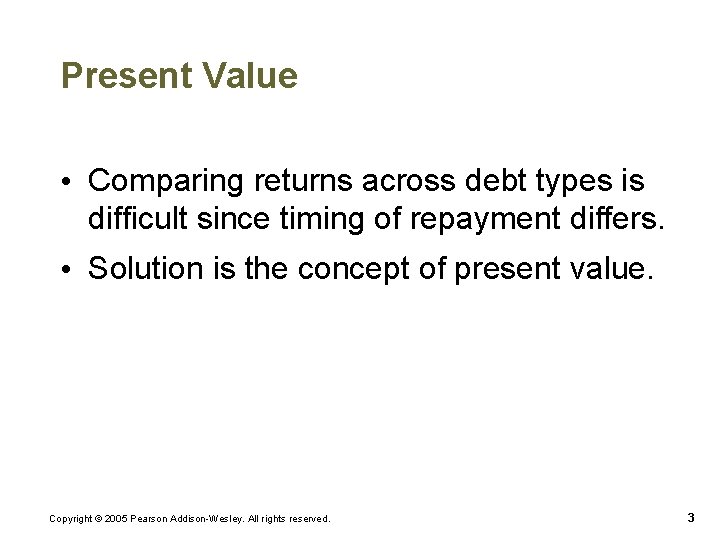 Present Value

• Comparing returns across debt types is difficult since timing of repayment differs.

• Solution is the concept of present value.

Copyright © 2005 Pearson Addison-Wesley. All rights reserved.

3